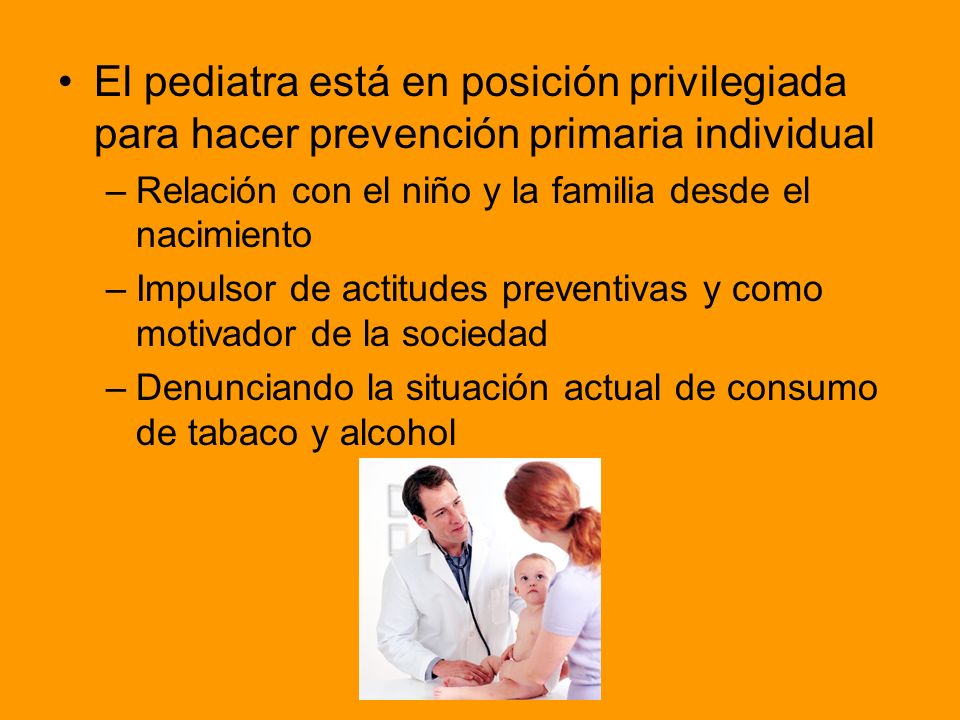 • El pediatra está en posición privilegiada para hacer prevención primaria individual
– Relación con el niño y la familia desde el nacimiento
– Impulsor de actitudes preventivas y como motivador de la sociedad
– Denunciando la situación actual de consumo de tabaco y alcohol